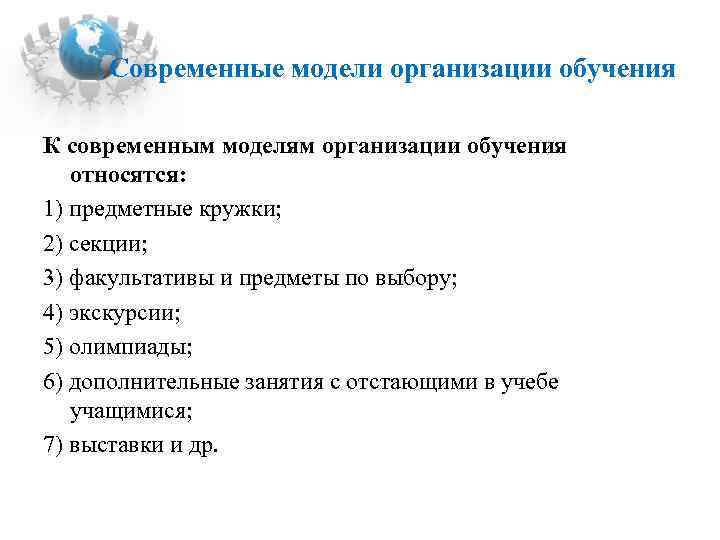 Современные модели организации обучения

К современным моделям организации обучения относятся:

1) предметные кружки;

2) секции;

3) факультативы и предметы по выбору;

4) экскурсии;

5) олимпиады;

6) дополнительные занятия с отстающими в учебе учащимися;

7) выставки и др.